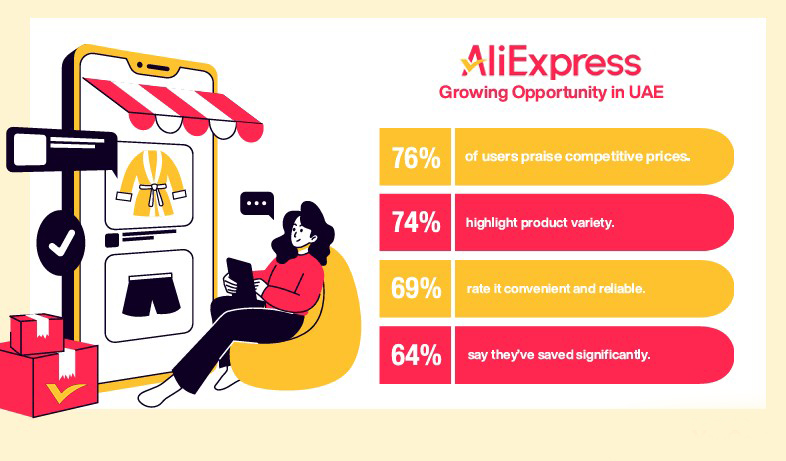 AliExpress
Growing Opportunity in UAE

76% of users praise competitive prices.

74% highlight product variety.

69% rate it convenient and reliable.

64% say they've saved significantly.